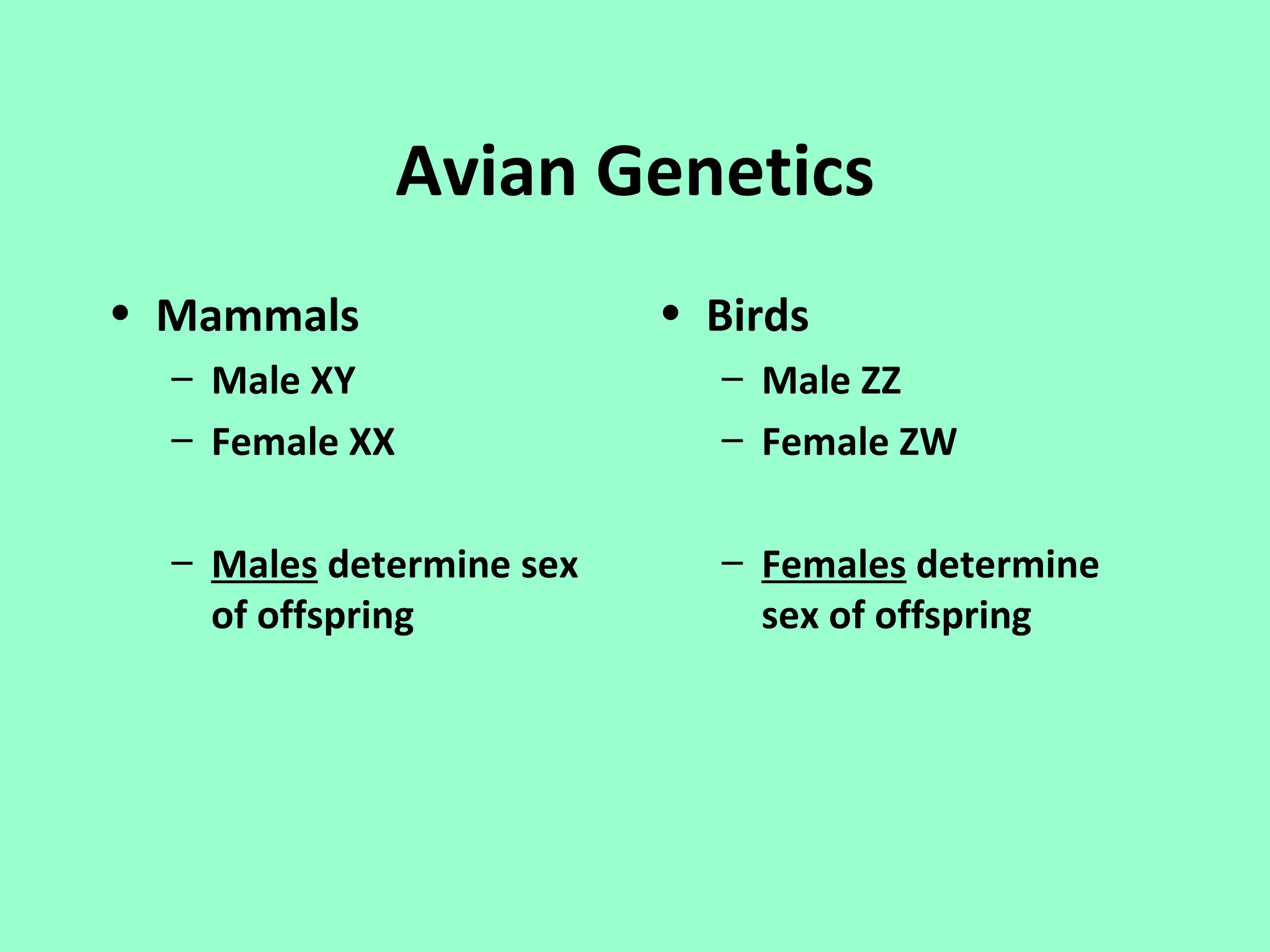 Avian Genetics

• Mammals
– Male XY
– Female XX

– Males determine sex of offspring

• Birds
– Male ZZ
– Female ZW

– Females determine sex of offspring